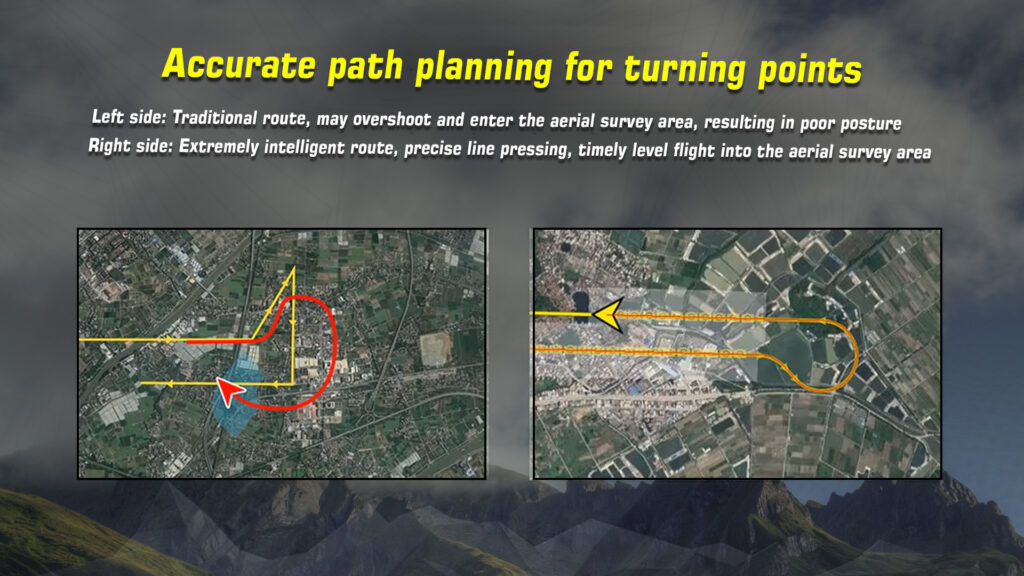 Accurate path planning for turning points

Left side: Traditional route, may overshoot and enter the aerial survey area, resulting in poor posture

Right side: Extremely intelligent route, precise line pressing, timely level flight into the aerial survey area